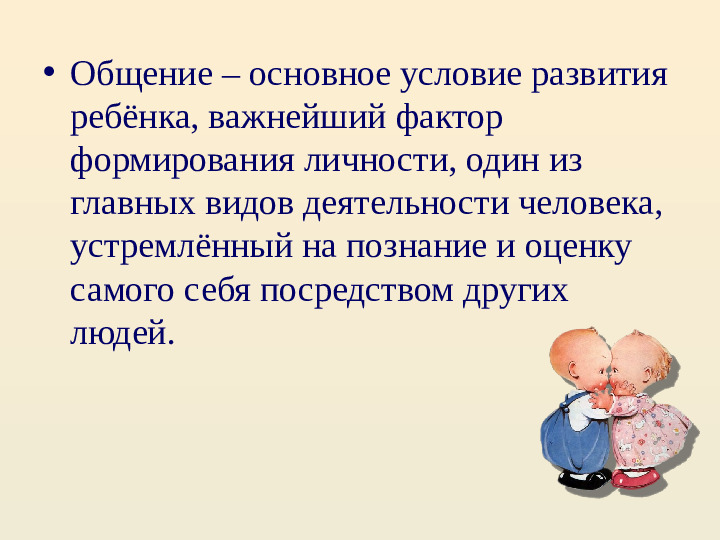 • Общение – основное условие развития ребёнка, важнейший фактор формирования личности, один из главных видов деятельности человека, устремлённый на познание и оценку самого себя посредством других людей.